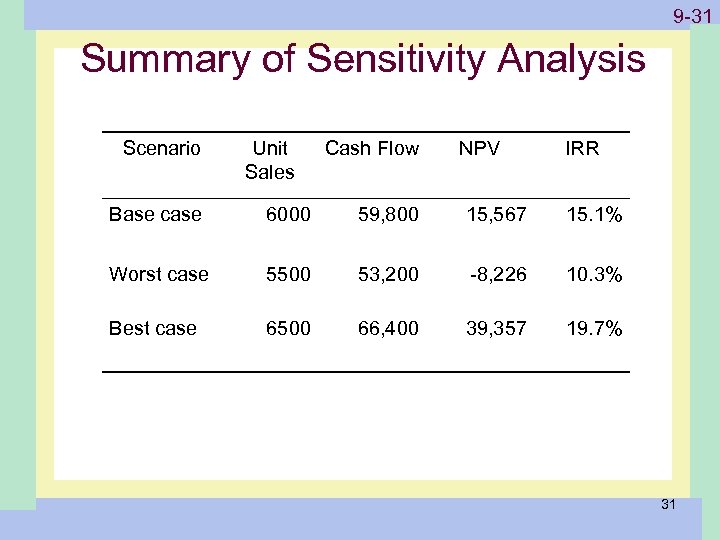 9-31

Summary of Sensitivity Analysis

| Scenario | Unit Sales | Cash Flow | NPV | IRR |
|---|---|---|---|---|
| Base case | 6000 | 59,800 | 15,567 | 15.1% |
| Worst case | 5500 | 53,200 | -8,226 | 10.3% |
| Best case | 6500 | 66,400 | 39,357 | 19.7% |

31